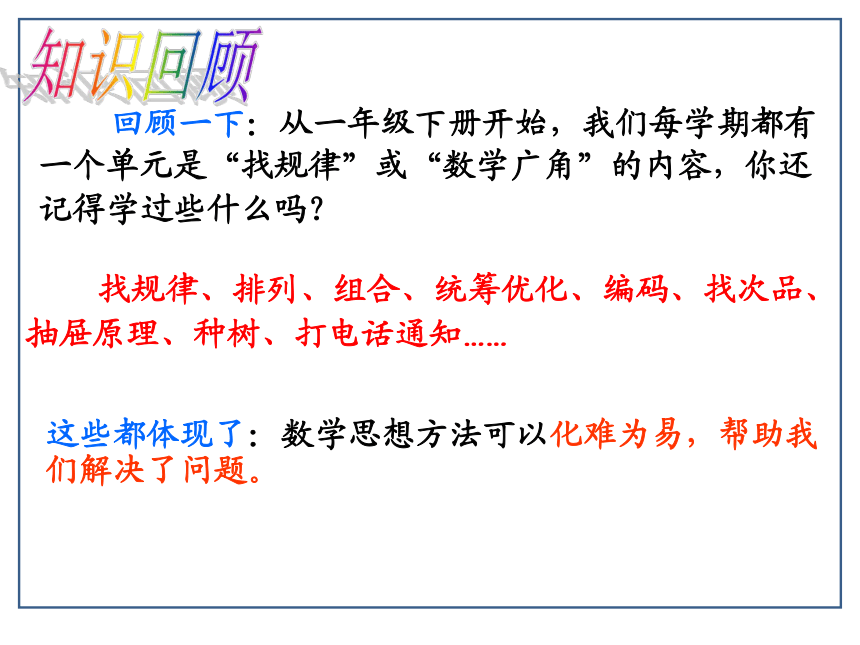 知识回顾

回顾一下：从一年级下册开始，我们每学期都有一个单元是“找规律”或“数学广角”的内容，你还记得学过些什么吗？

找规律、排列、组合、统筹优化、编码、找次品、抽屉原理、种树、打电话通知……

这些都体现了：数学思想方法可以化难为易，帮助我们解决了问题。